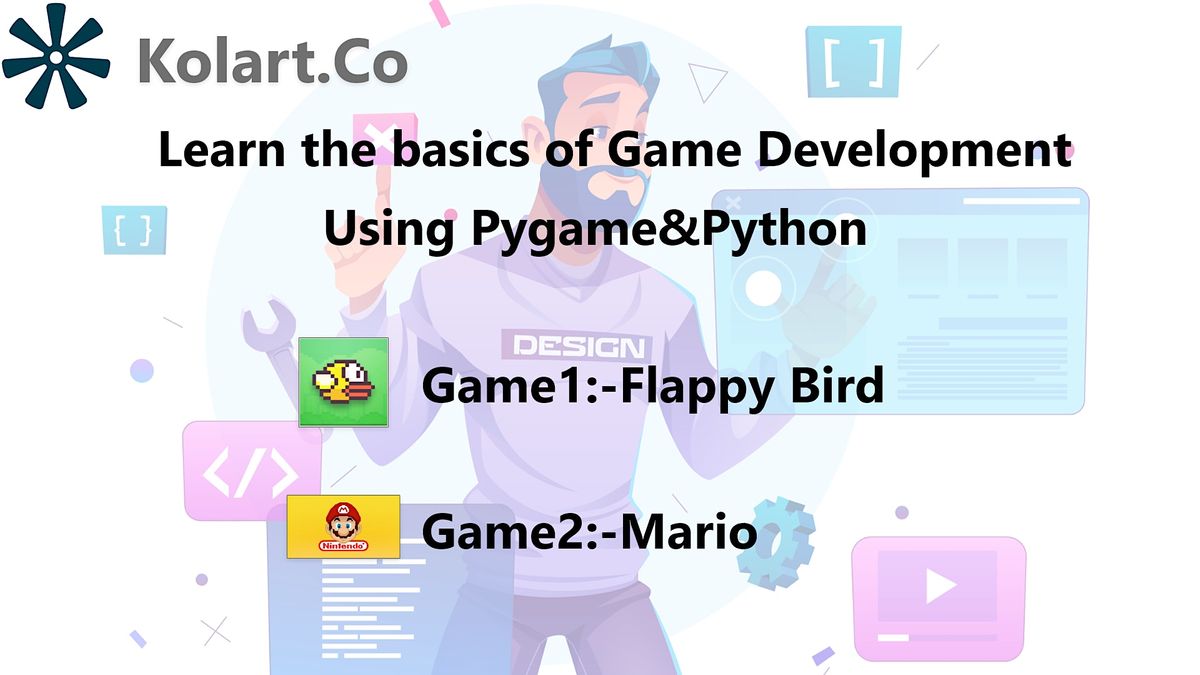 Kolart.Co

Learn the basics of Game Development Using Pygame&Python

DESIGN

Game1:-Flappy Bird

Nintendo

Game2:-Mario